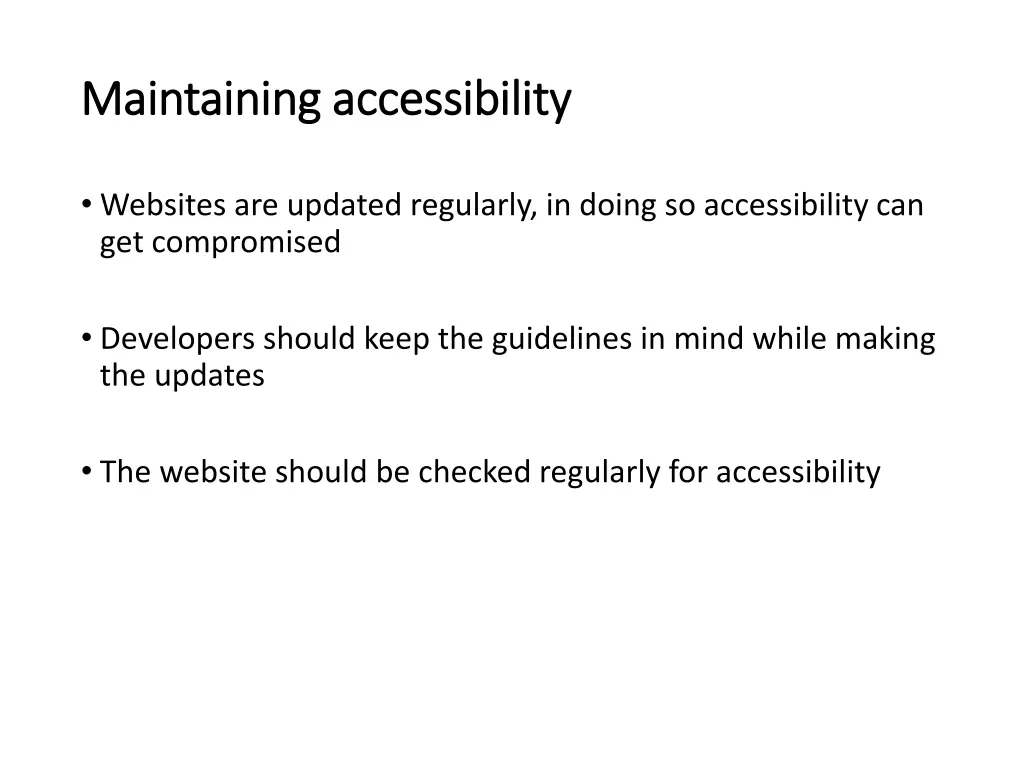 Maintaining accessibility

• Websites are updated regularly, in doing so accessibility can get compromised

• Developers should keep the guidelines in mind while making the updates

• The website should be checked regularly for accessibility